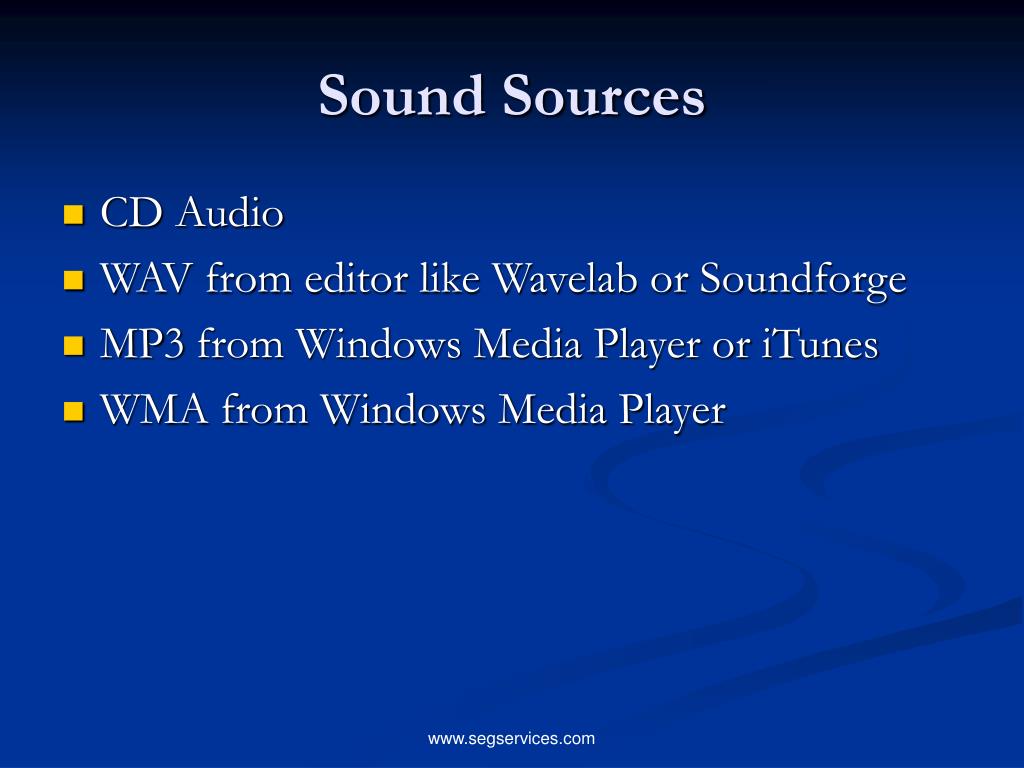 Sound Sources

- CD Audio
- WAV from editor like Wavelab or Soundforge
- MP3 from Windows Media Player or iTunes
- WMA from Windows Media Player

www.segservices.com